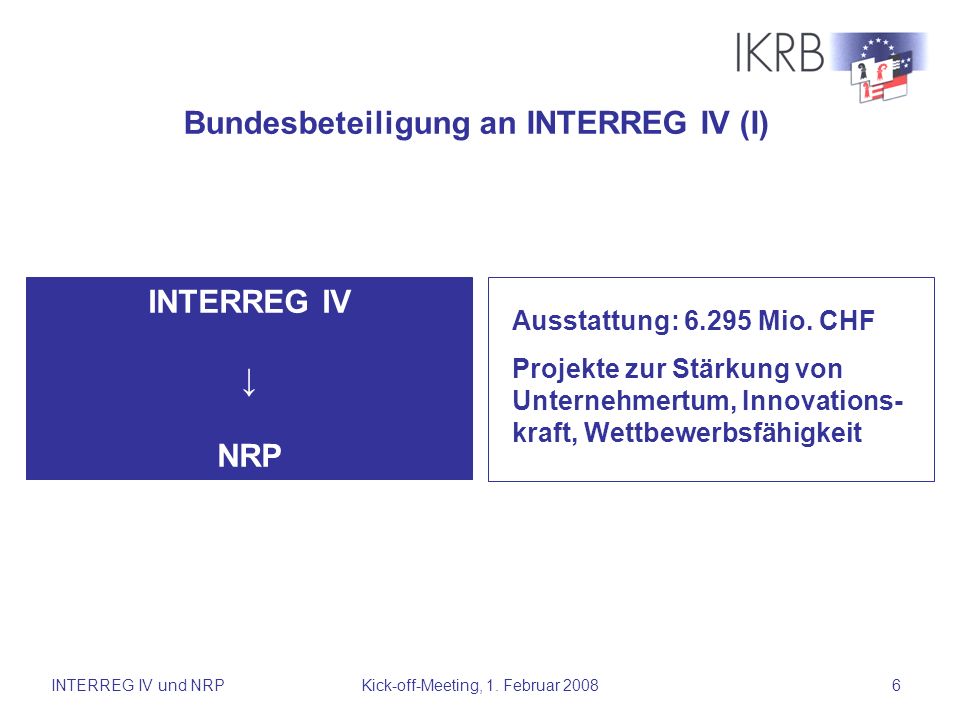 IKRB

Bundesbeteiligung an INTERREG IV (I)

INTERREG IV

↓

NRP

Ausstattung: 6.295 Mio. CHF

Projekte zur Stärkung von Unternehmertum, Innovationskraft, Wettbewerbsfähigkeit

INTERREG IV und NRP    Kick-off-Meeting, 1. Februar 2008    6